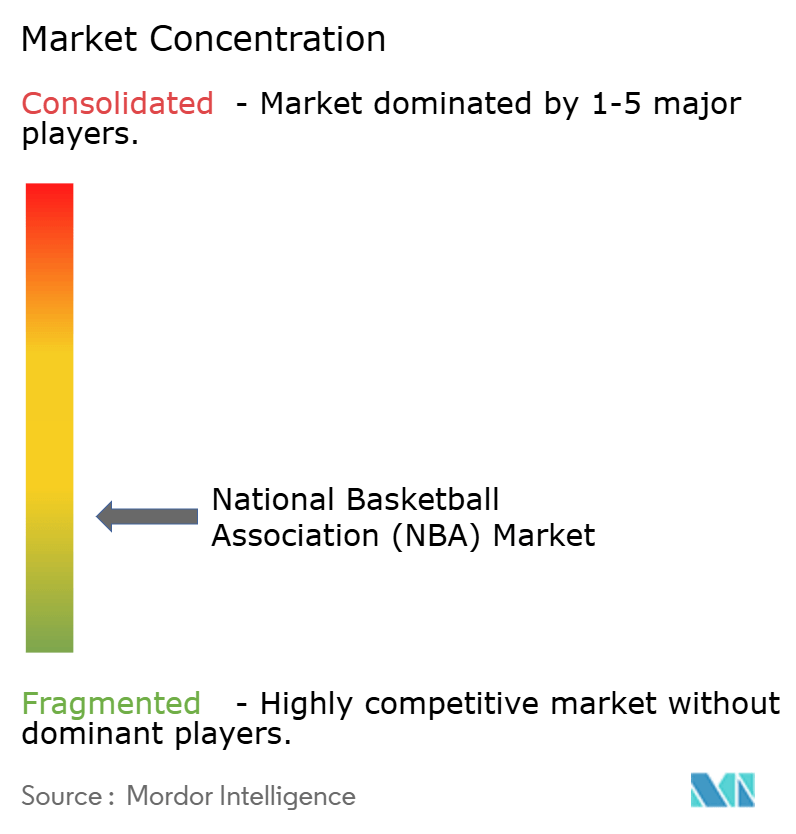 Market Concentration

Consolidated - Market dominated by 1-5 major players.

National Basketball Association (NBA) Market

Fragmented - Highly competitive market without dominant players.

Source : Mordor Intelligence